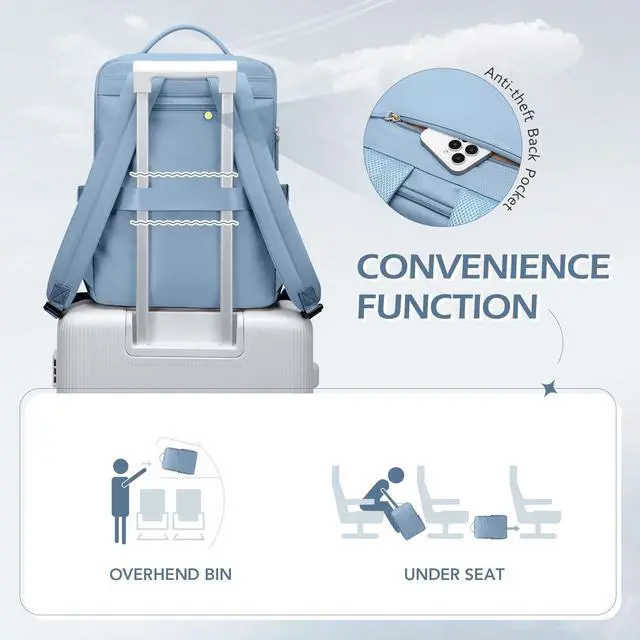 Anti-theft Back Pocket

CONVENIENCE FUNCTION

OVERHEND BIN

UNDER SEAT